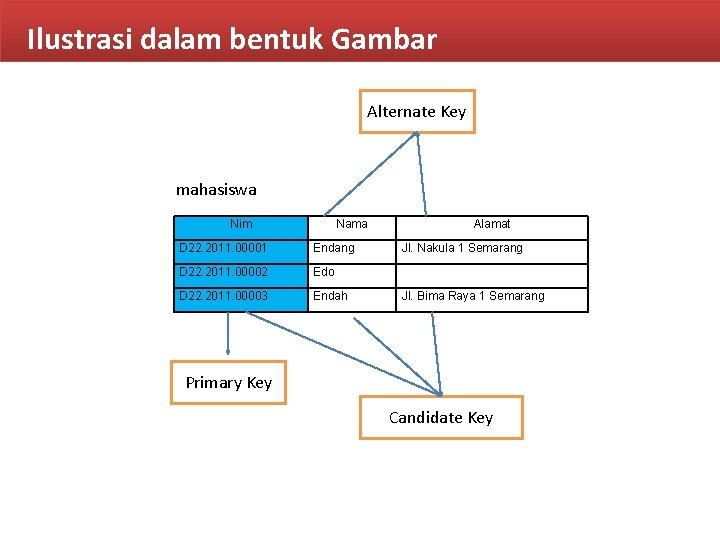 Ilustrasi dalam bentuk Gambar

Alternate Key

mahasiswa

| Nim | Nama | Alamat |
|---|---|---|
| D22.2011.00001 | Endang | Jl. Nakula 1 Semarang |
| D22.2011.00002 | Edo | |
| D22.2011.00003 | Endah | Jl. Bima Raya 1 Semarang |

Primary Key

Candidate Key